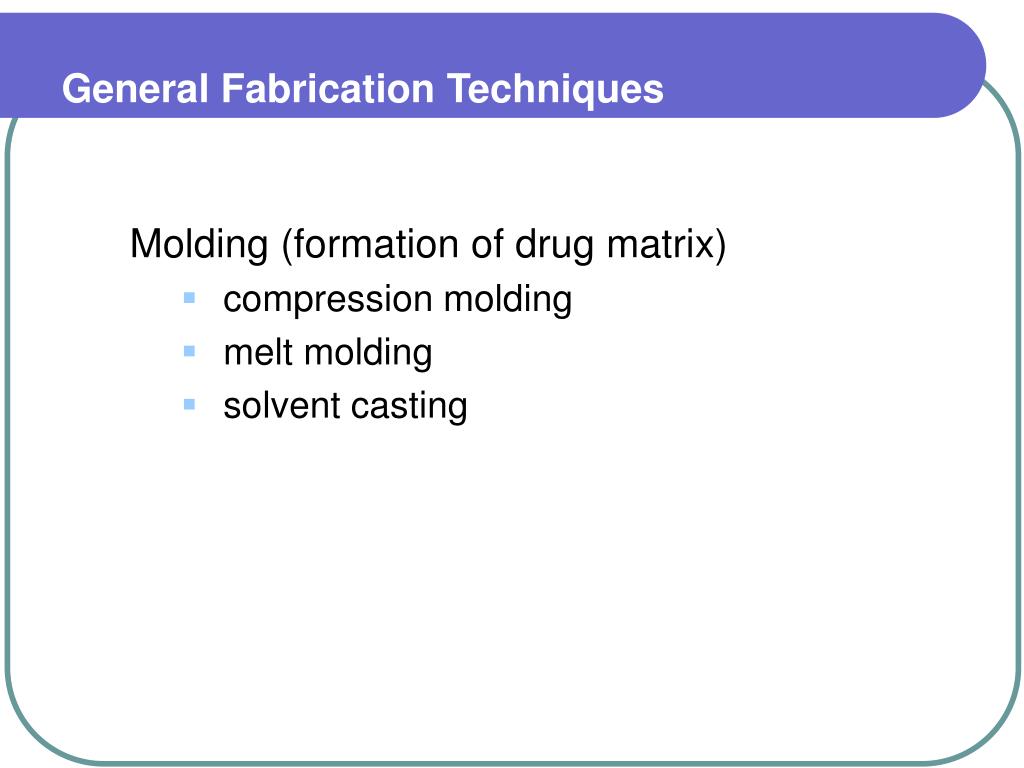 General Fabrication Techniques

Molding (formation of drug matrix)

- compression molding
- melt molding
- solvent casting